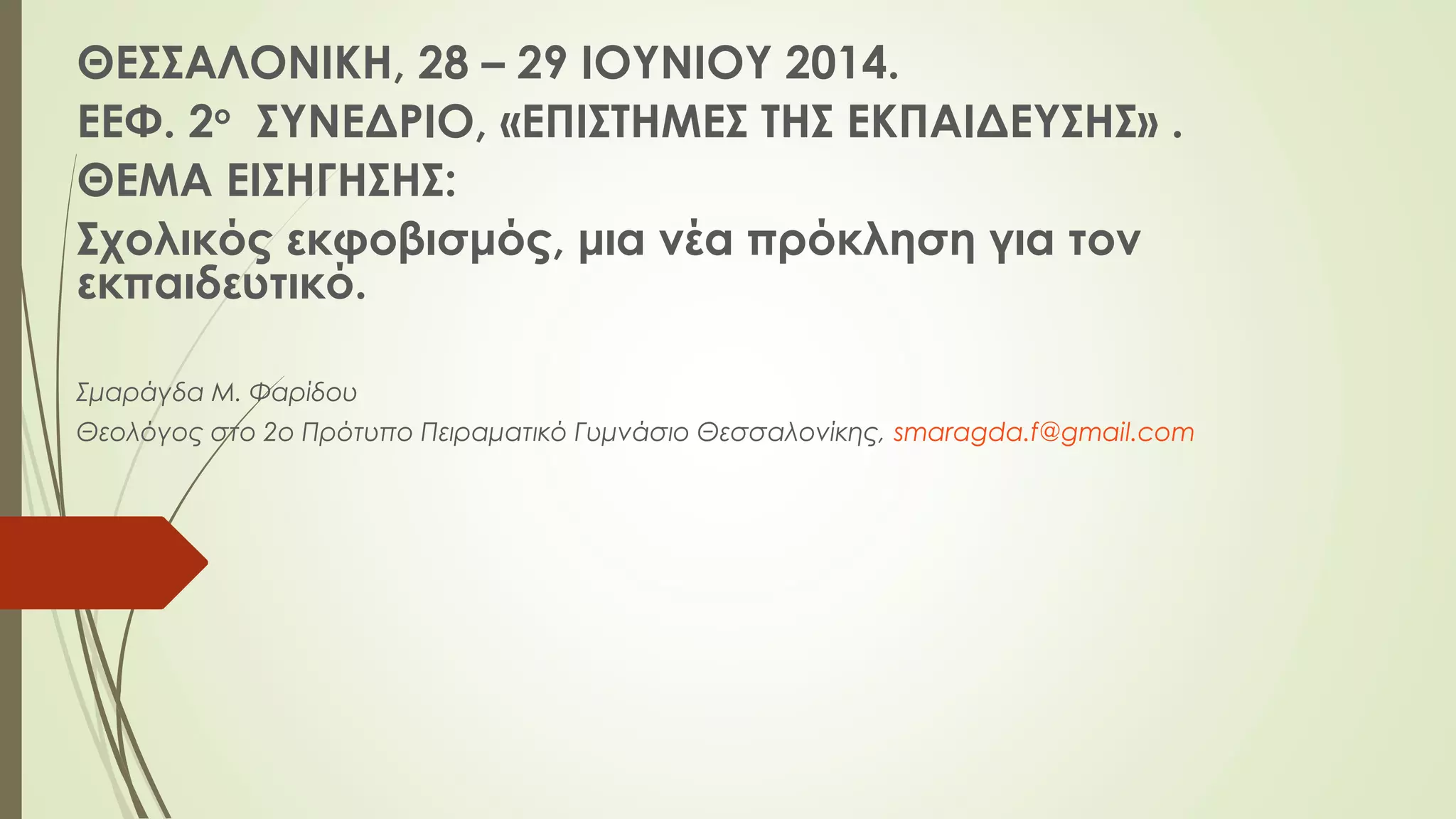 ΘΕΣΣΑΛΟΝΙΚΗ, 28 – 29 ΙΟΥΝΙΟΥ 2014.
ΕΕΦ. 2ο ΣΥΝΕΔΡΙΟ, «ΕΠΙΣΤΗΜΕΣ ΤΗΣ ΕΚΠΑΙΔΕΥΣΗΣ» .
ΘΕΜΑ ΕΙΣΗΓΗΣΗΣ:
Σχολικός εκφοβισμός, μια νέα πρόκληση για τον εκπαιδευτικό.

Σμαράγδα Μ. Φαρίδου
Θεολόγος στο 2ο Πρότυπο Πειραματικό Γυμνάσιο Θεσσαλονίκης, smaragda.f@gmail.com